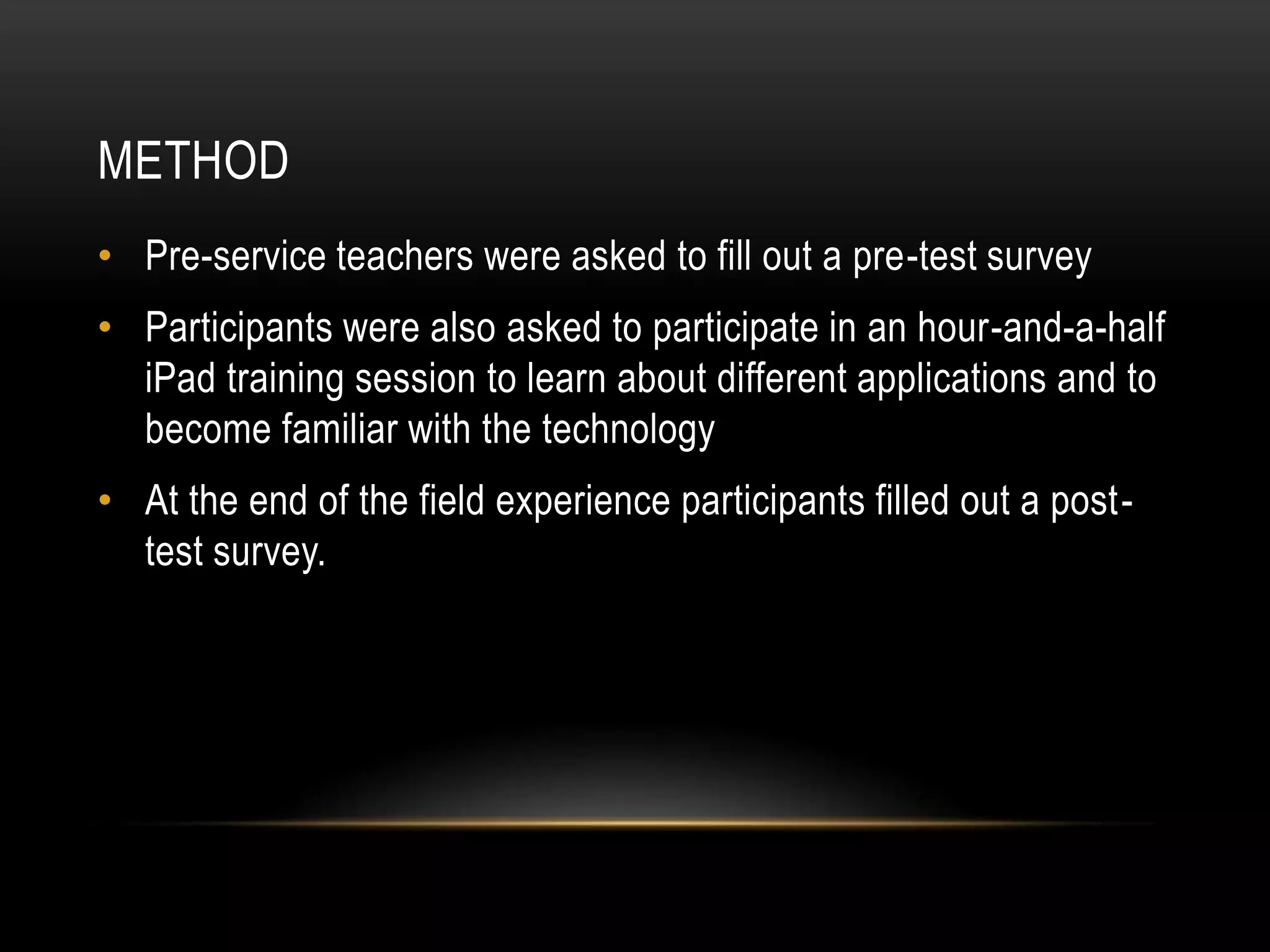 METHOD

• Pre-service teachers were asked to fill out a pre-test survey

• Participants were also asked to participate in an hour-and-a-half iPad training session to learn about different applications and to become familiar with the technology

• At the end of the field experience participants filled out a post-test survey.